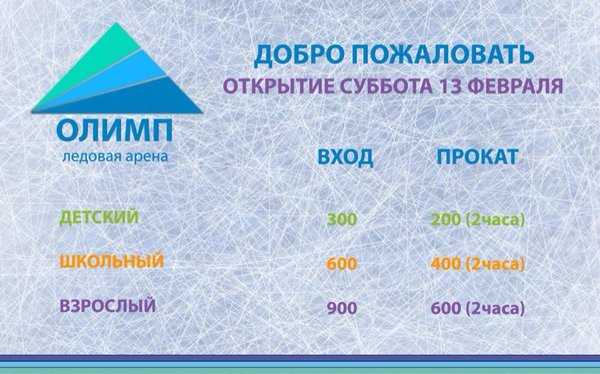 ОЛИМП
ледовая арена

ДОБРО ПОЖАЛОВАТЬ
ОТКРЫТИЕ СУББОТА 13 ФЕВРАЛЯ

| | ВХОД | ПРОКАТ |
|---|---|---|
| ДЕТСКИЙ | 300 | 200 (2часа) |
| ШКОЛЬНЫЙ | 600 | 400 (2часа) |
| ВЗРОСЛЫЙ | 900 | 600 (2часа) |